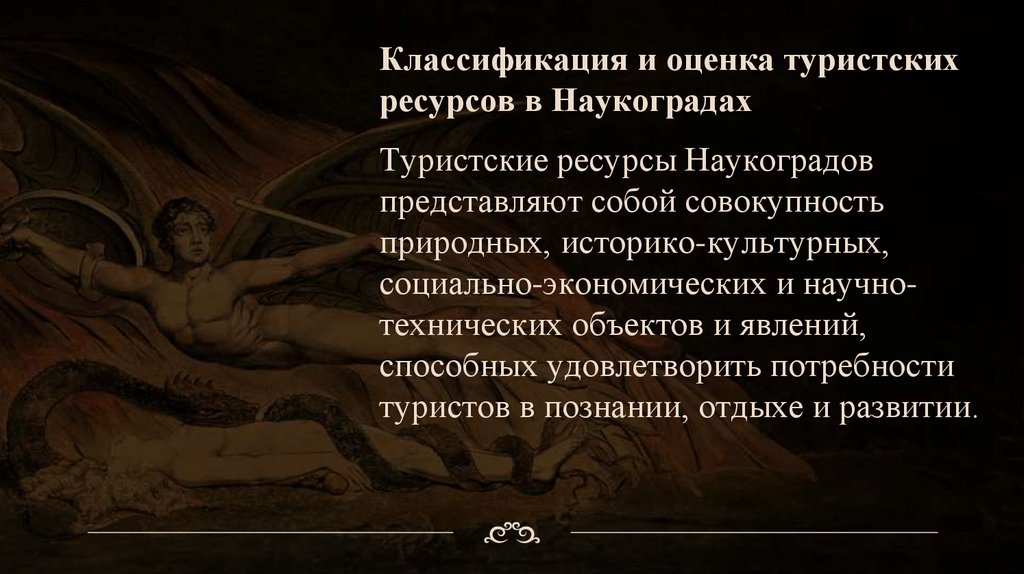 Классификация и оценка туристских ресурсов в Наукоградах

Туристские ресурсы Наукоградов представляют собой совокупность природных, историко-культурных, социально-экономических и научно-технических объектов и явлений, способных удовлетворить потребности туристов в познании, отдыхе и развитии.